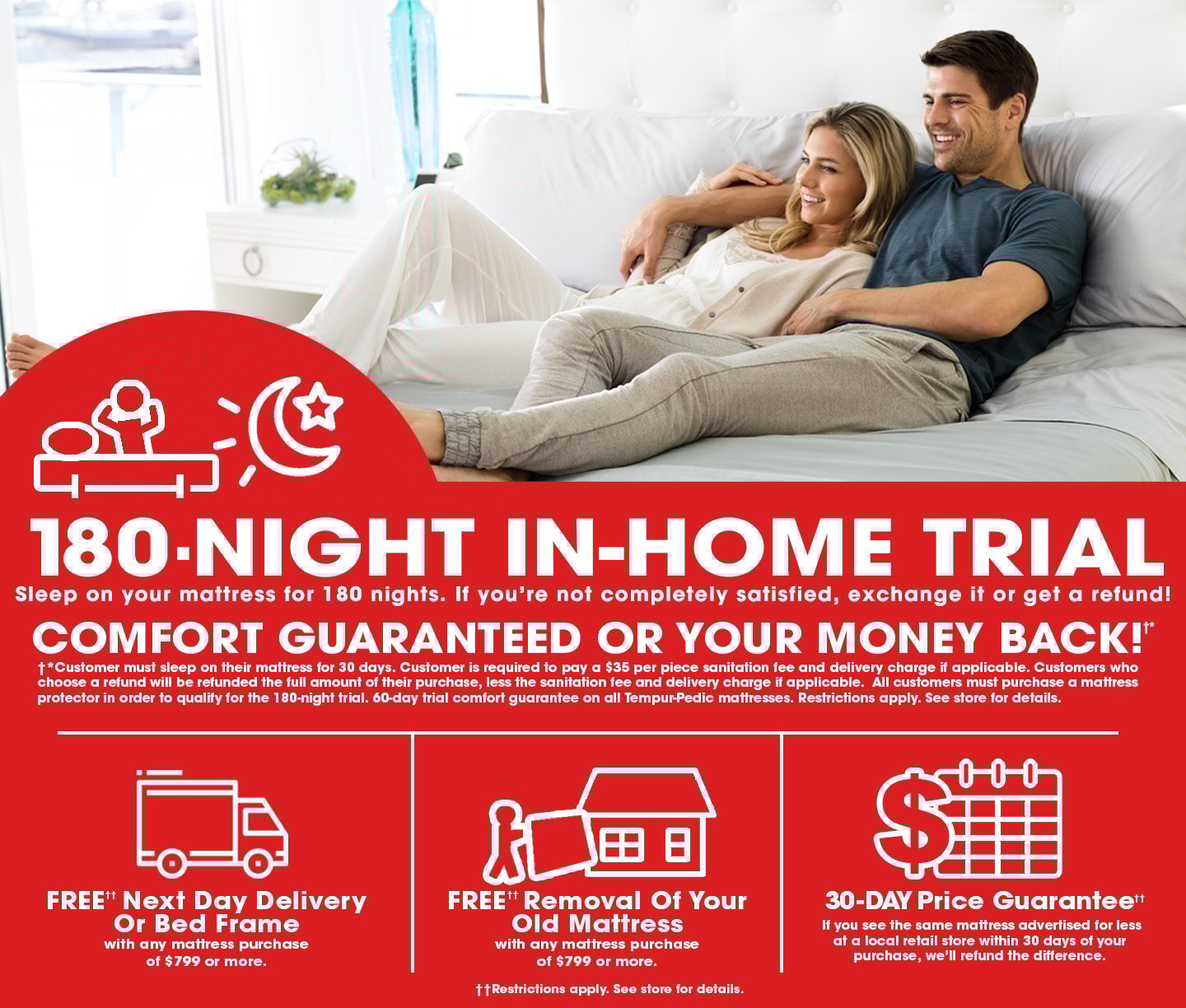 180-NIGHT IN-HOME TRIAL

Sleep on your mattress for 180 nights. If you're not completely satisfied, exchange it or get a refund!

COMFORT GUARANTEED OR YOUR MONEY BACK!†*

†*Customer must sleep on their mattress for 30 days. Customer is required to pay a $35 per piece sanitation fee and delivery charge if applicable. Customers who choose a refund will be refunded the full amount of their purchase, less the sanitation fee and delivery charge if applicable. All customers must purchase a mattress protector in order to qualify for the 180-night trial. 60-day trial comfort guarantee on all Tempur-Pedic mattresses. Restrictions apply. See store for details.

FREE†† Next Day Delivery Or Bed Frame
with any mattress purchase of $799 or more.

FREE†† Removal Of Your Old Mattress
with any mattress purchase of $799 or more.

30-DAY Price Guarantee††
If you see the same mattress advertised for less at a local retail store within 30 days of your purchase, we'll refund the difference.

††Restrictions apply. See store for details.